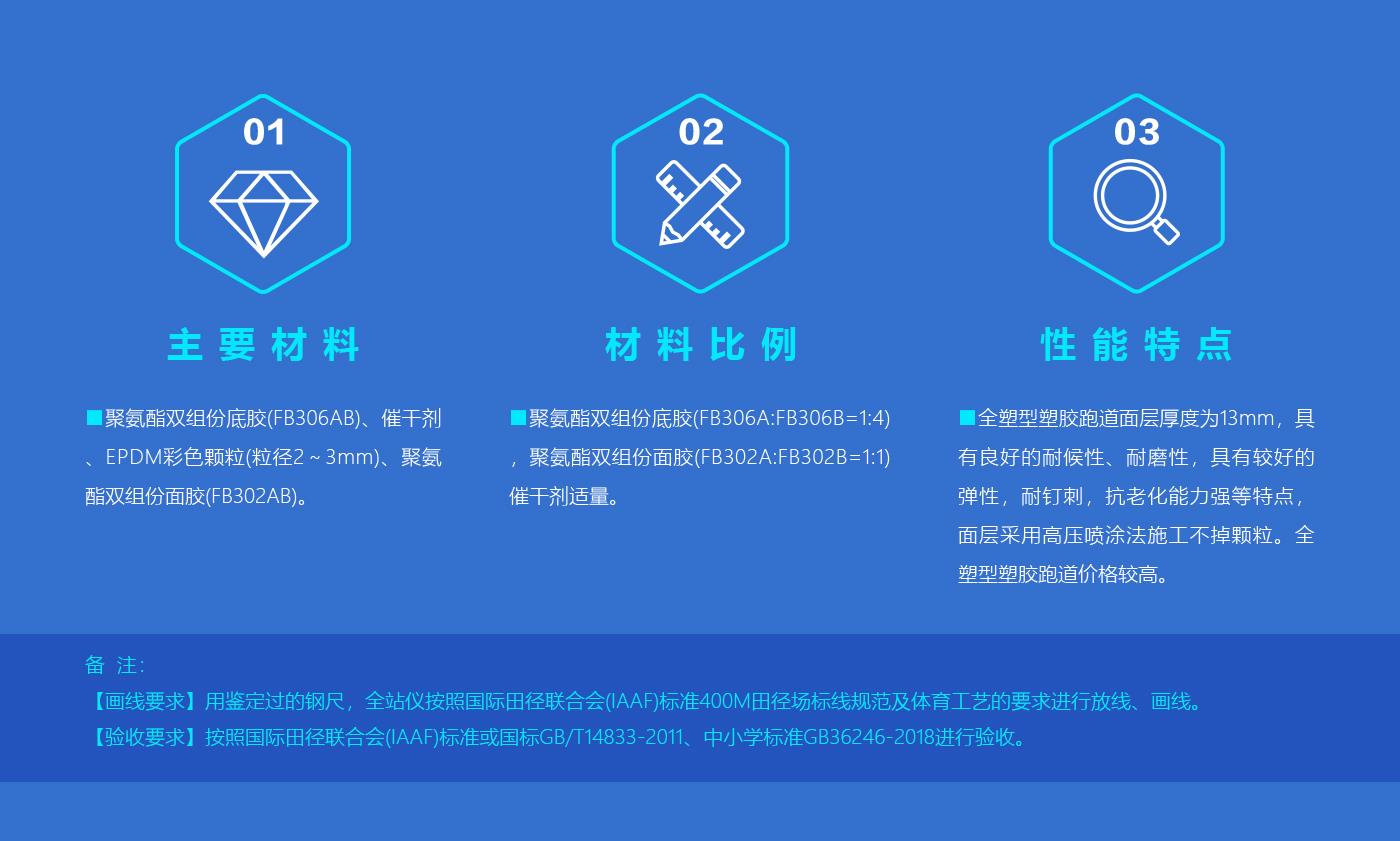 01

主要材料

■聚氨酯双组份底胶(FB306AB)、催干剂、EPDM彩色颗粒(粒径2～3mm)、聚氨酯双组份面胶(FB302AB)。

02

材料比例

■聚氨酯双组份底胶(FB306A:FB306B=1:4)，聚氨酯双组份面胶(FB302A:FB302B=1:1)催干剂适量。

03

性能特点

■全塑型塑胶跑道面层厚度为13mm，具有良好的耐候性、耐磨性，具有较好的弹性，耐钉刺，抗老化能力强等特点，面层采用高压喷涂法施工不掉颗粒。全塑型塑胶跑道价格较高。

备 注:
【画线要求】用鉴定过的钢尺，全站仪按照国际田径联合会(IAAF)标准400M田径场标线规范及体育工艺的要求进行放线、画线。
【验收要求】按照国际田径联合会(IAAF)标准或国标GB/T14833-2011、中小学标准GB36246-2018进行验收。